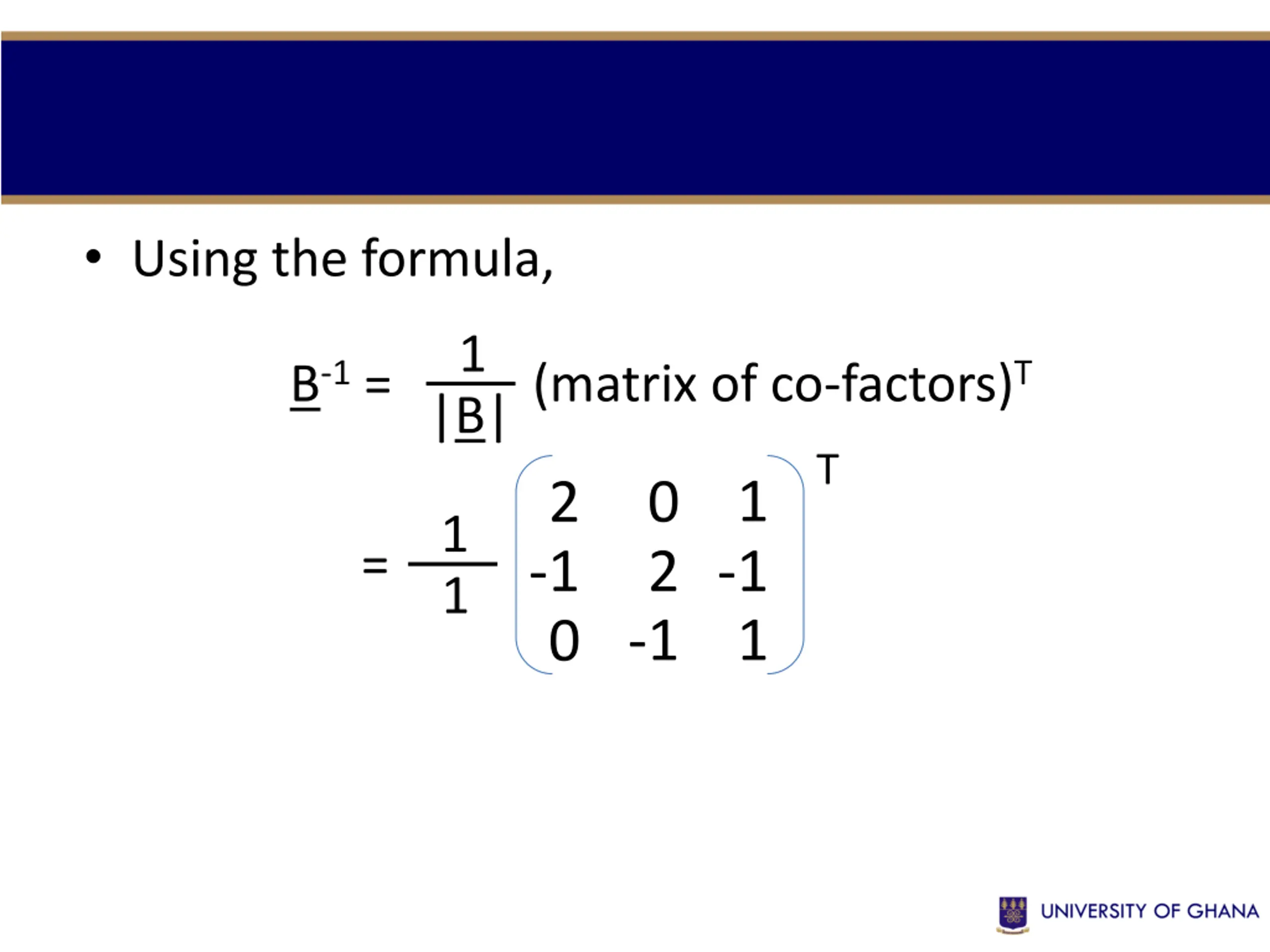 • Using the formula,

$\underline{B}^{-1} = \frac{1}{|\underline{B}|}$ (matrix of co-factors)$^T$

$= \frac{1}{1} \begin{pmatrix} 2 & 0 & 1 \\ -1 & 2 & -1 \\ 0 & -1 & 1 \end{pmatrix}^T$

UNIVERSITY OF GHANA